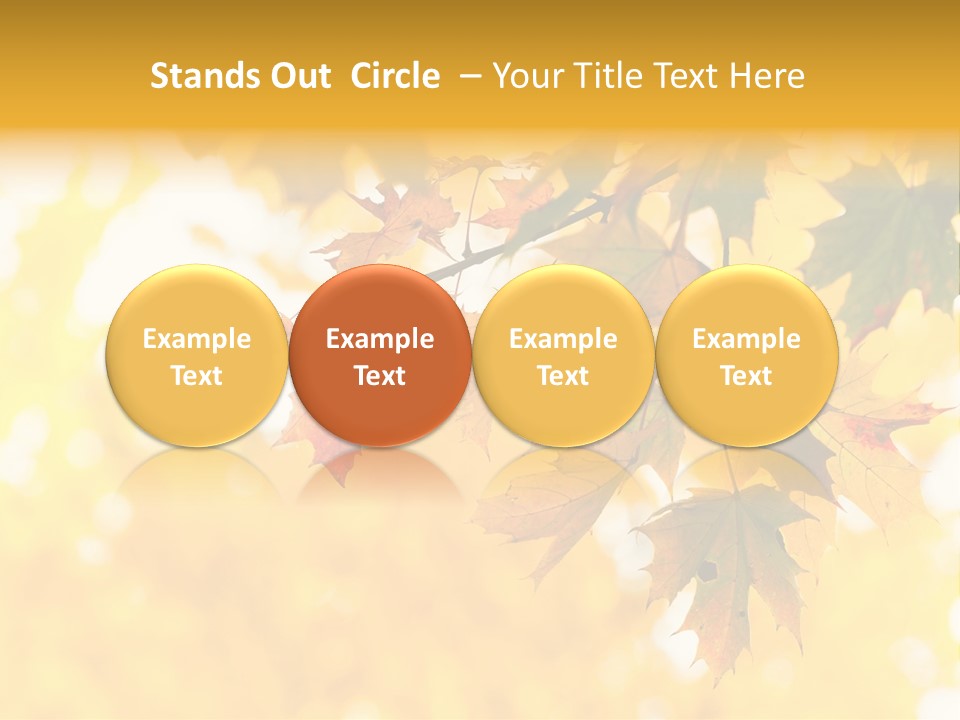 Stands Out Circle – Your Title Text Here

Example Text

Example Text

Example Text

Example Text